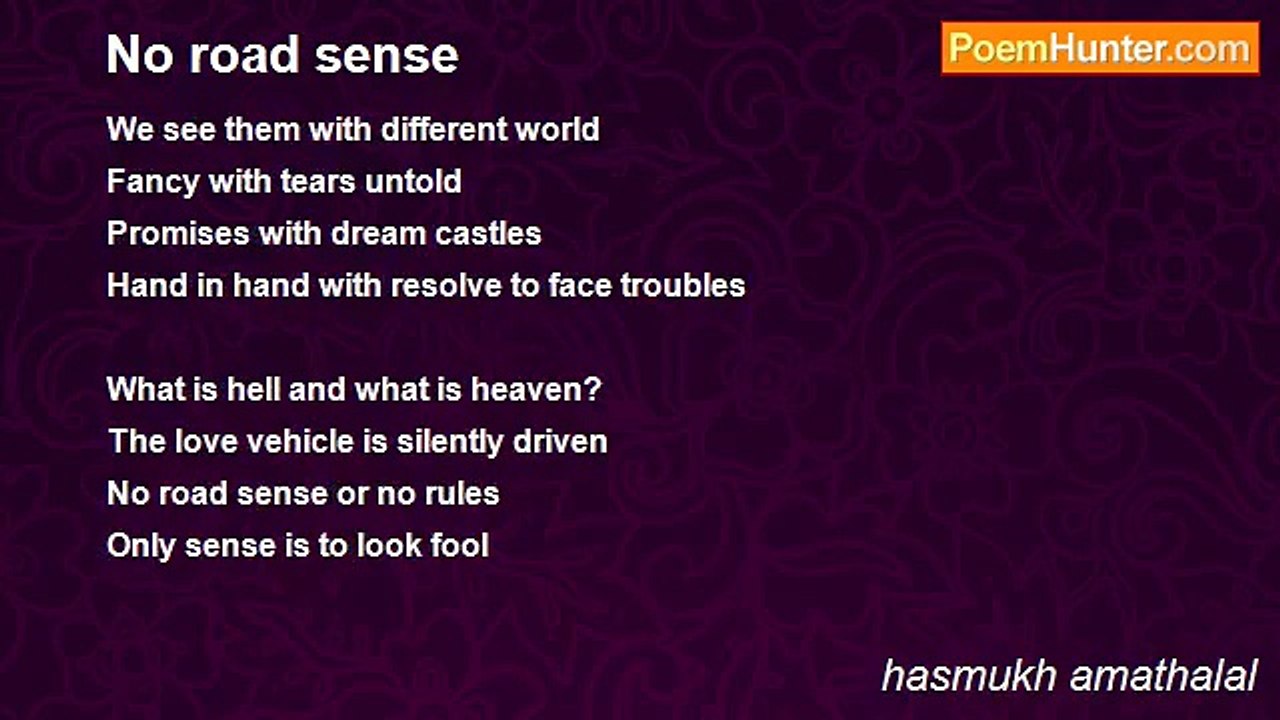 No road sense

PoemHunter.com

We see them with different world
Fancy with tears untold
Promises with dream castles
Hand in hand with resolve to face troubles

What is hell and what is heaven?
The love vehicle is silently driven
No road sense or no rules
Only sense is to look fool

hasmukh amathalal